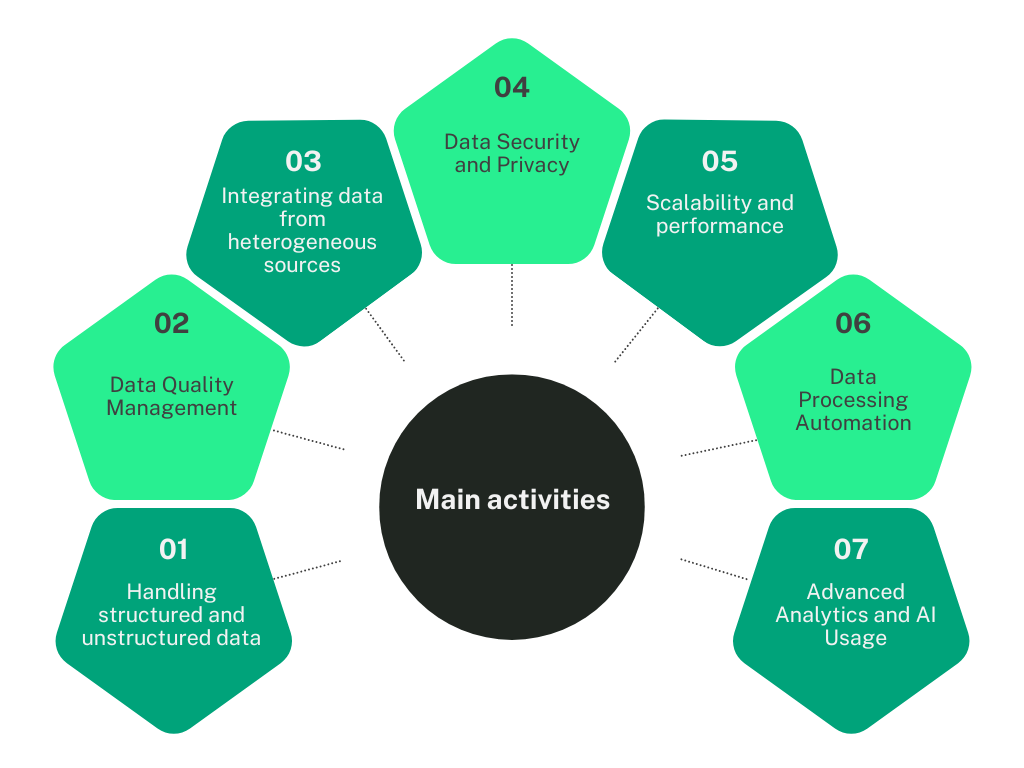 Main activities

01
Handling structured and unstructured data

02
Data Quality Management

03
Integrating data from heterogeneous sources

04
Data Security and Privacy

05
Scalability and performance

06
Data Processing Automation

07
Advanced Analytics and AI Usage